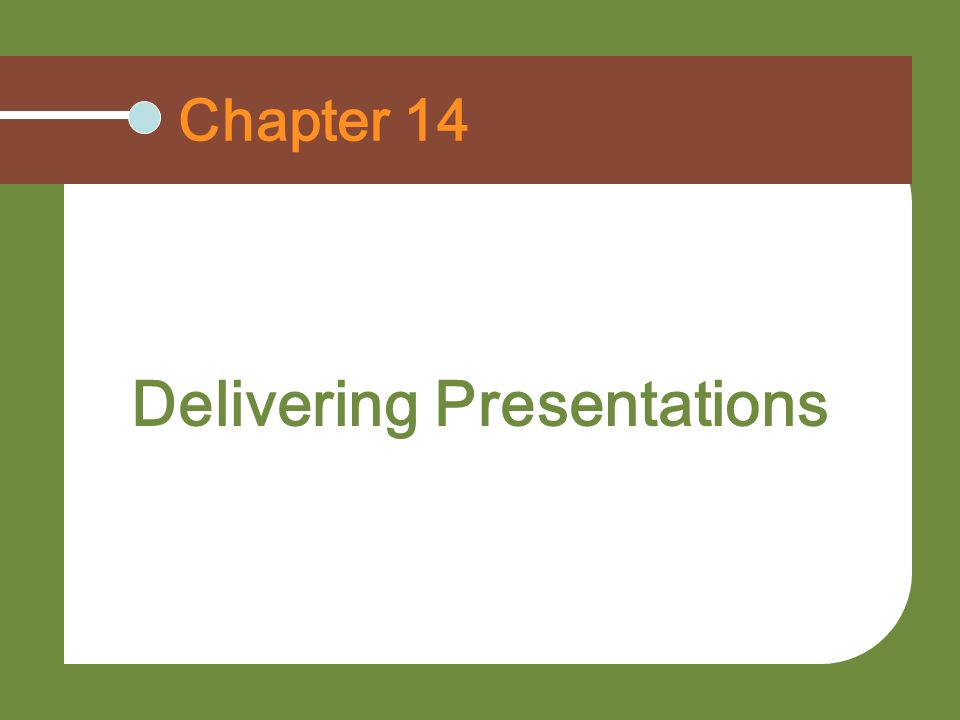 Chapter 14

Delivering Presentations